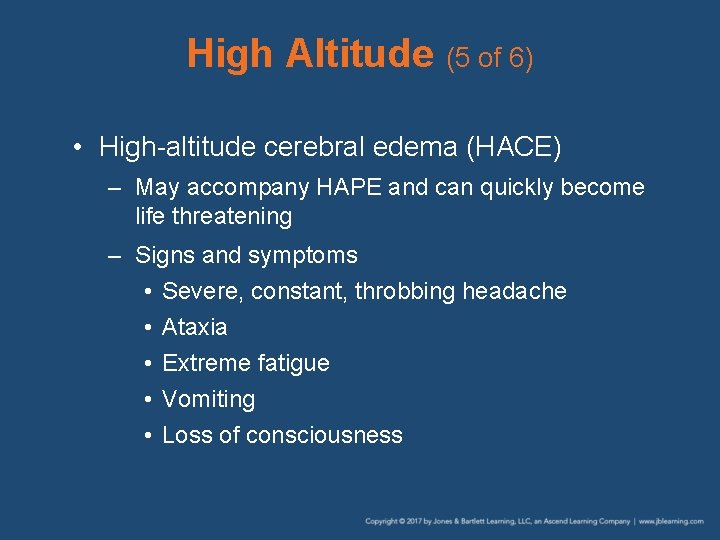 High Altitude (5 of 6)

• High-altitude cerebral edema (HACE)
– May accompany HAPE and can quickly become life threatening
– Signs and symptoms
• Severe, constant, throbbing headache
• Ataxia
• Extreme fatigue
• Vomiting
• Loss of consciousness

Copyright © 2017 by Jones & Bartlett Learning, LLC, an Ascend Learning Company | www.jblearning.com